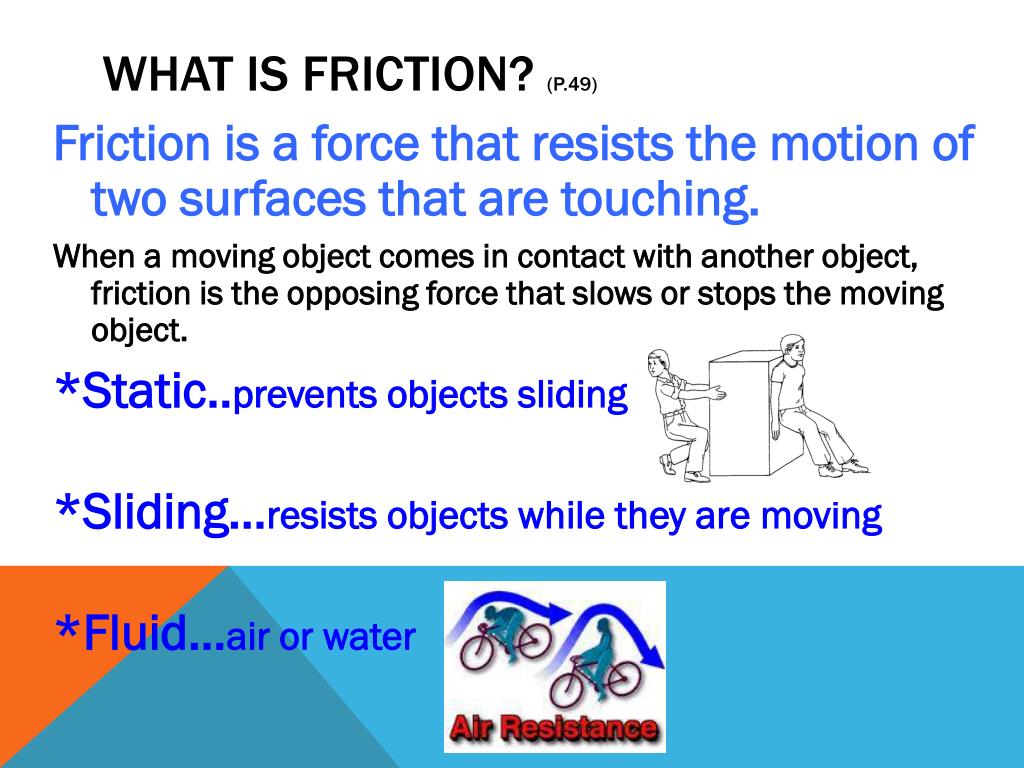 WHAT IS FRICTION? (P.49)

Friction is a force that resists the motion of two surfaces that are touching.

When a moving object comes in contact with another object, friction is the opposing force that slows or stops the moving object.

*Static..prevents objects sliding

*Sliding…resists objects while they are moving

*Fluid…air or water

Air Resistance